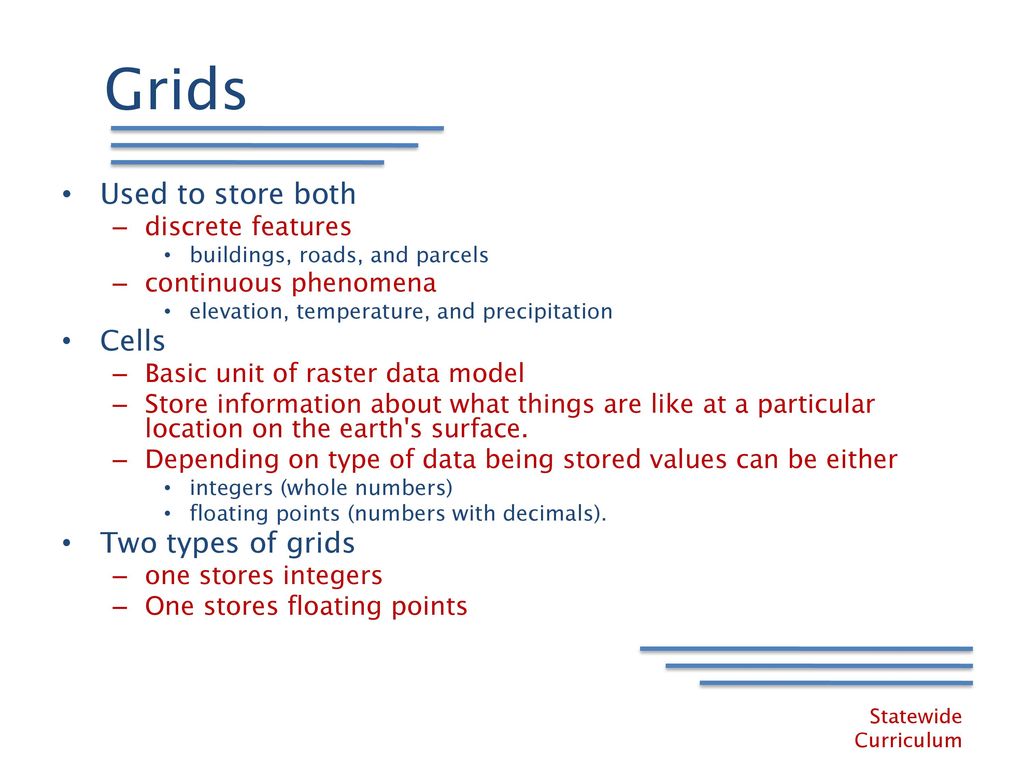 Grids

• Used to store both
– discrete features
• buildings, roads, and parcels
– continuous phenomena
• elevation, temperature, and precipitation
• Cells
– Basic unit of raster data model
– Store information about what things are like at a particular location on the earth's surface.
– Depending on type of data being stored values can be either
• integers (whole numbers)
• floating points (numbers with decimals).
• Two types of grids
– one stores integers
– One stores floating points

Statewide Curriculum